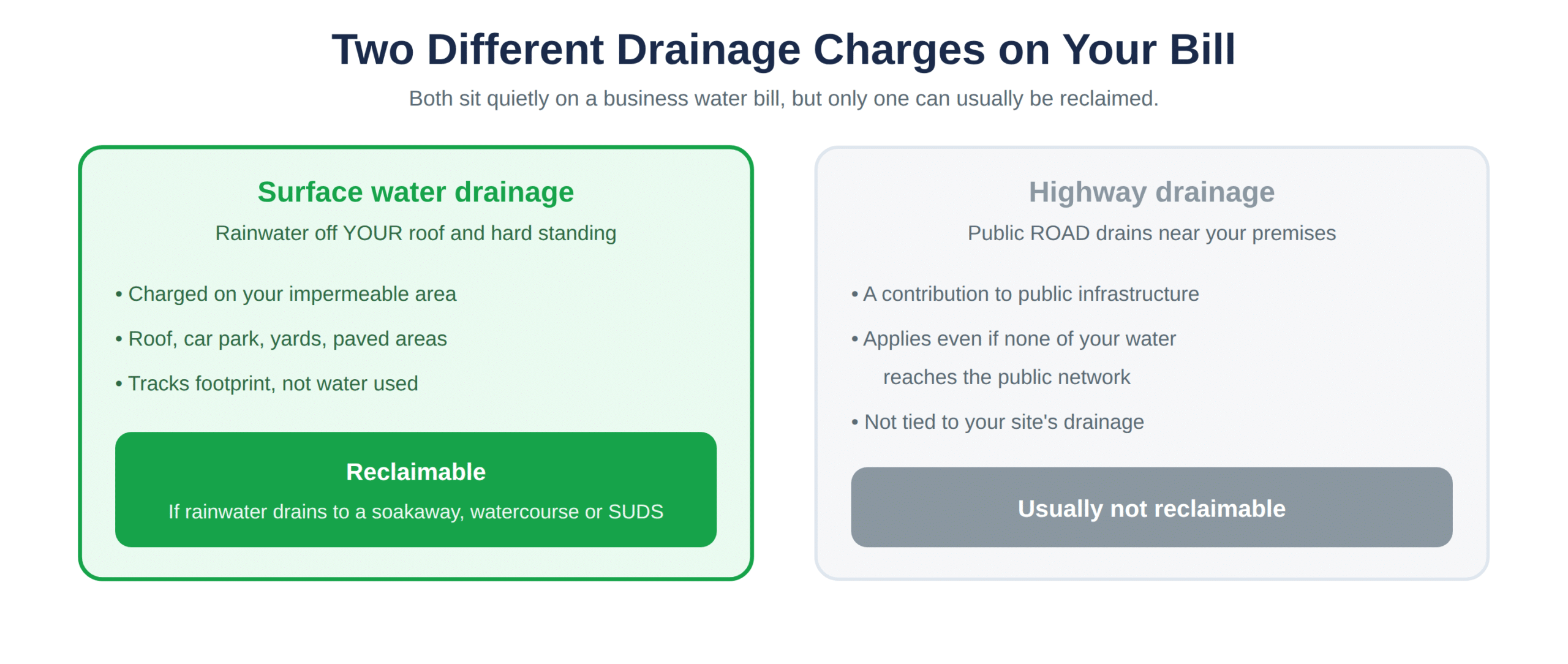 Two Different Drainage Charges on Your Bill

Both sit quietly on a business water bill, but only one can usually be reclaimed.

Surface water drainage

Rainwater off YOUR roof and hard standing

• Charged on your impermeable area

• Roof, car park, yards, paved areas

• Tracks footprint, not water used

Reclaimable

If rainwater drains to a soakaway, watercourse or SUDS

Highway drainage

Public ROAD drains near your premises

• A contribution to public infrastructure

• Applies even if none of your water reaches the public network

• Not tied to your site's drainage

Usually not reclaimable